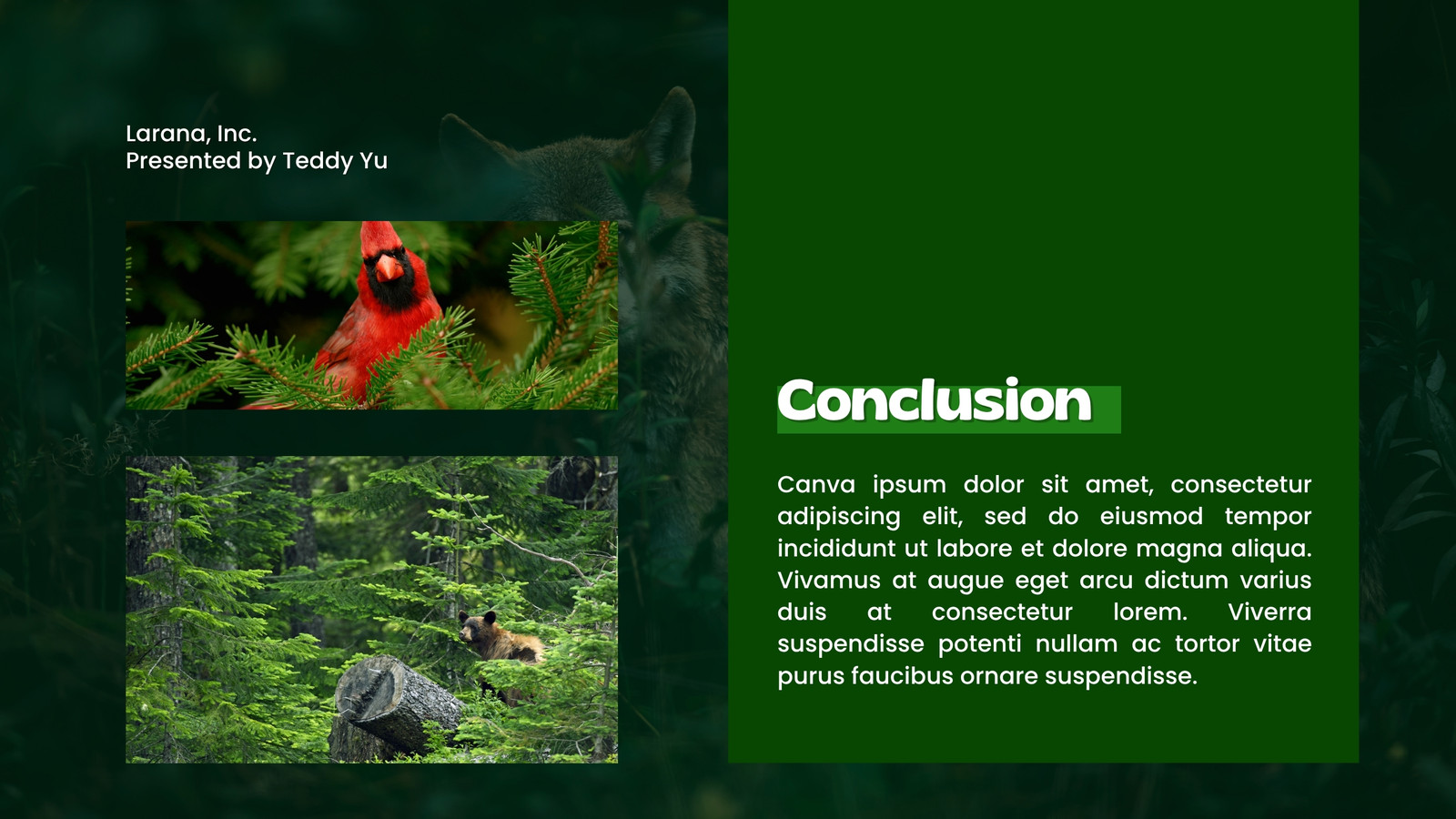 Larana, Inc.
Presented by Teddy Yu

Conclusion

Canva ipsum dolor sit amet, consectetur adipiscing elit, sed do eiusmod tempor incididunt ut labore et dolore magna aliqua. Vivamus at augue eget arcu dictum varius duis at consectetur lorem. Viverra suspendisse potenti nullam ac tortor vitae purus faucibus ornare suspendisse.